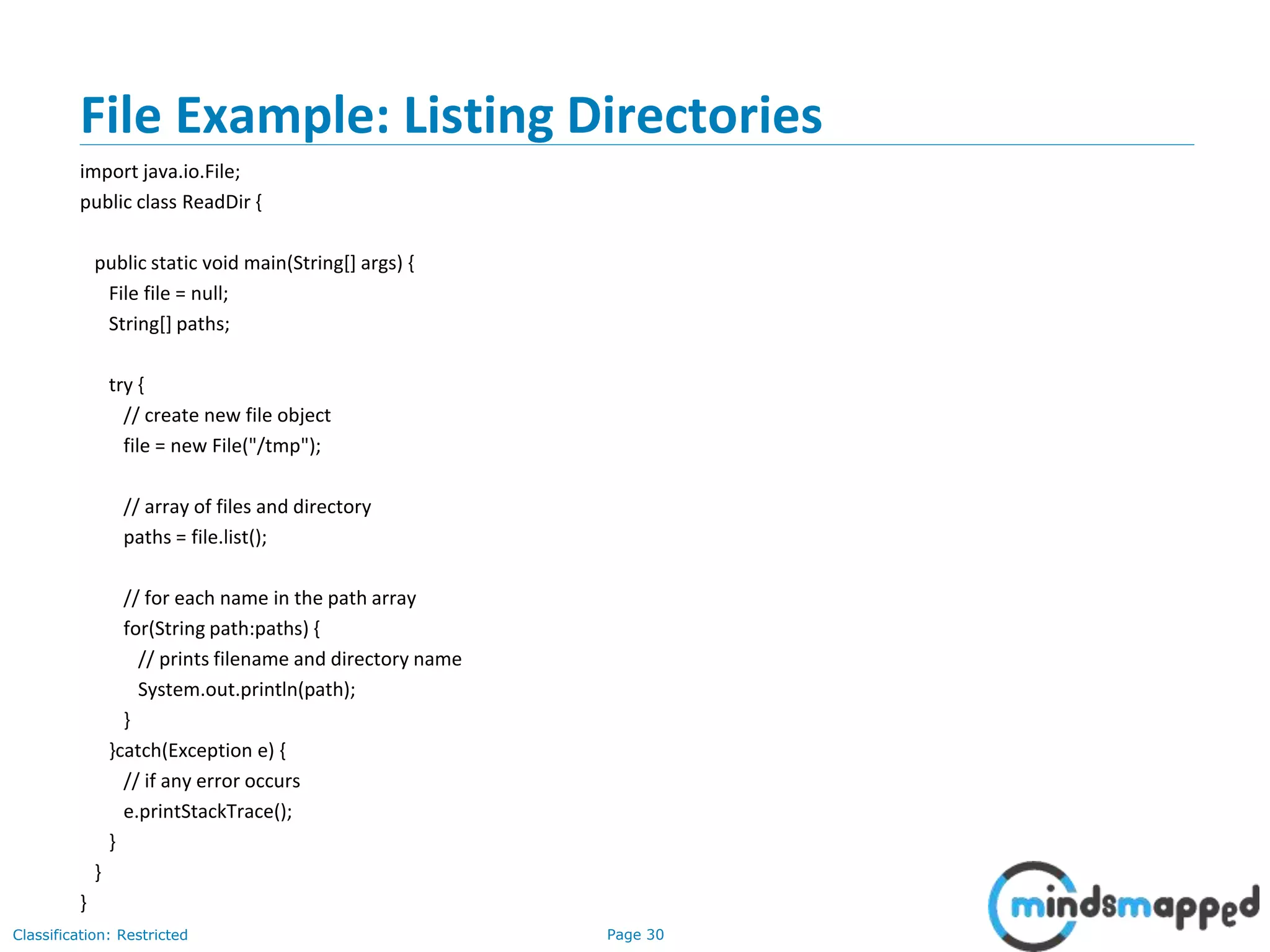 File Example: Listing Directories

import java.io.File;
public class ReadDir {

public static void main(String[] args) {
File file = null;
String[] paths;

try {
// create new file object
file = new File("/tmp");

// array of files and directory
paths = file.list();

// for each name in the path array
for(String path:paths) {
// prints filename and directory name
System.out.println(path);
}
}catch(Exception e) {
// if any error occurs
e.printStackTrace();
}
}
}

Classification: Restricted

Page 30

mindsmapped